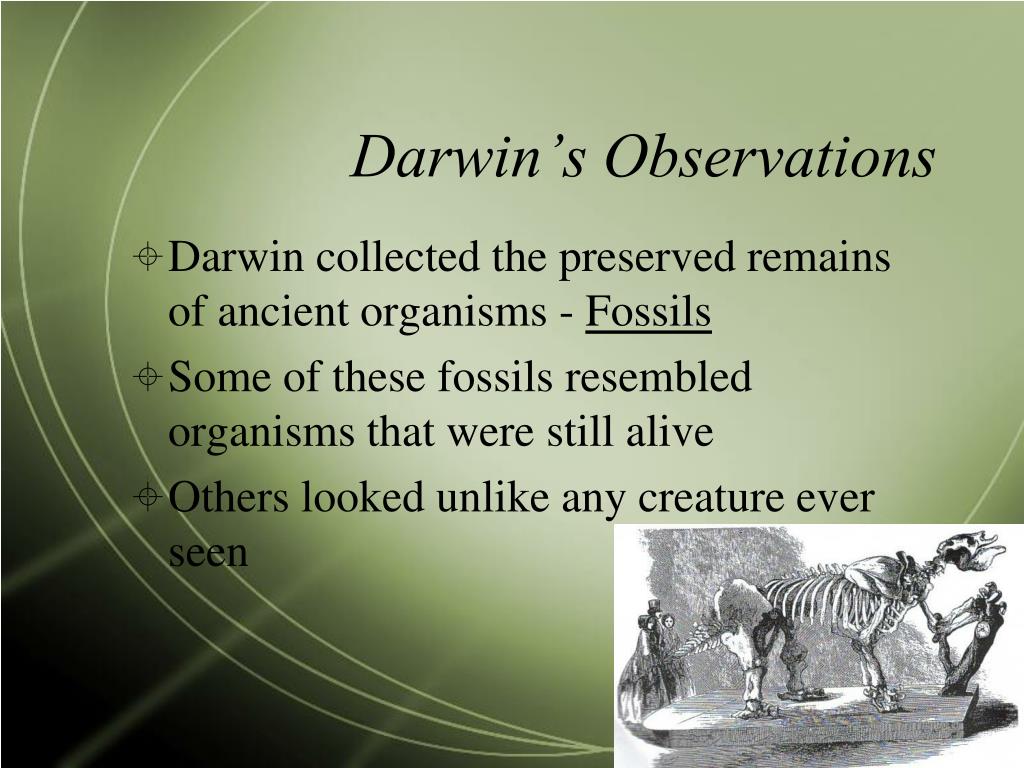 Darwin's Observations

Darwin collected the preserved remains of ancient organisms - Fossils

Some of these fossils resembled organisms that were still alive

Others looked unlike any creature ever seen